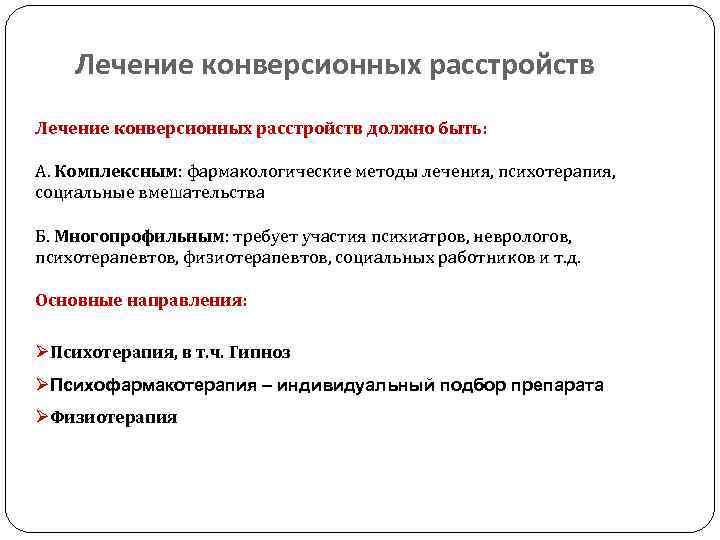 Лечение конверсионных расстройств

Лечение конверсионных расстройств должно быть:

А. Комплексным: фармакологические методы лечения, психотерапия, социальные вмешательства

Б. Многопрофильным: требует участия психиатров, неврологов, психотерапевтов, физиотерапевтов, социальных работников и т.д.

Основные направления:

➢Психотерапия, в т.ч. Гипноз

➢Психофармакотерапия – индивидуальный подбор препарата

➢Физиотерапия